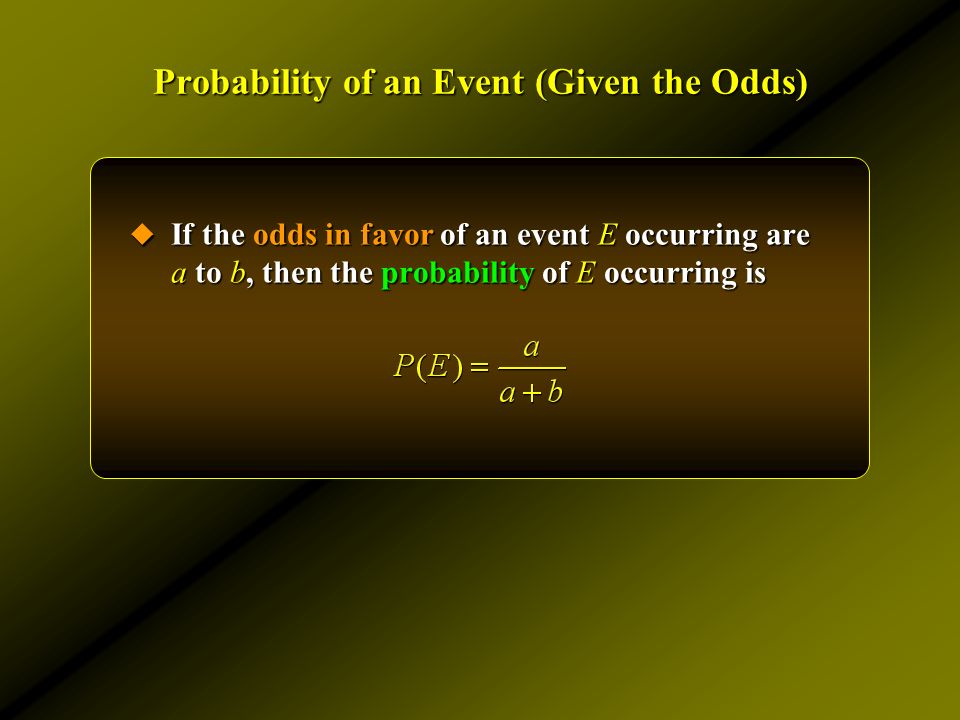 Probability of an Event (Given the Odds)

◆ If the odds in favor of an event $E$ occurring are $a$ to $b$, then the probability of $E$ occurring is

$P(E) = \frac{a}{a+b}$